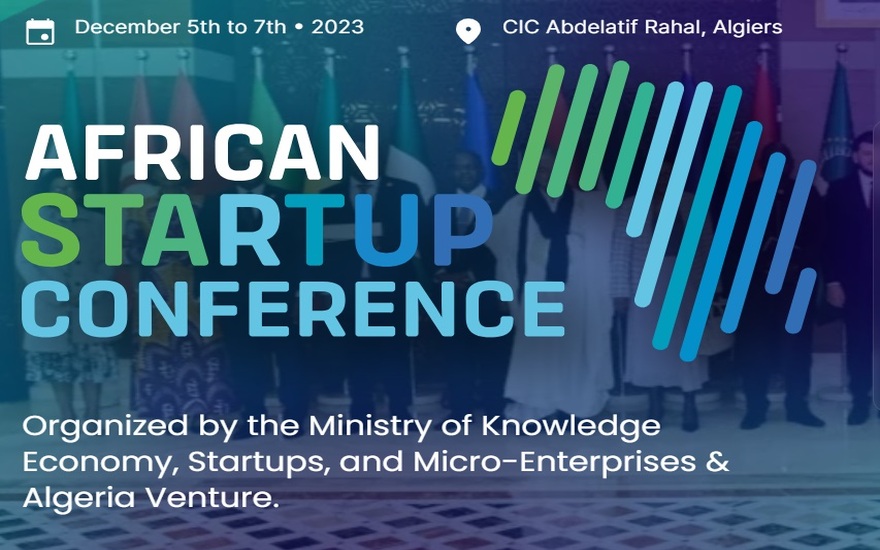 December 5th to 7th • 2023

CIC Abdelatif Rahal, Algiers

AFRICAN
STARTUP
CONFERENCE

Organized by the Ministry of Knowledge Economy, Startups, and Micro-Enterprises & Algeria Venture.